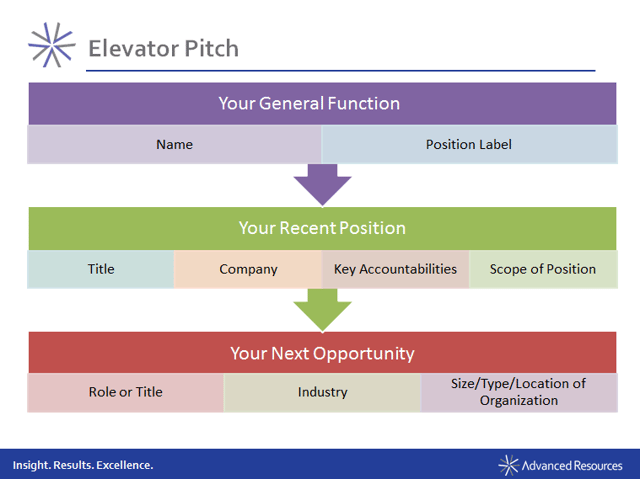 Elevator Pitch

Your General Function

Name

Position Label

Your Recent Position

Title

Company

Key Accountabilities

Scope of Position

Your Next Opportunity

Role or Title

Industry

Size/Type/Location of Organization

Insight. Results. Excellence.

Advanced Resources